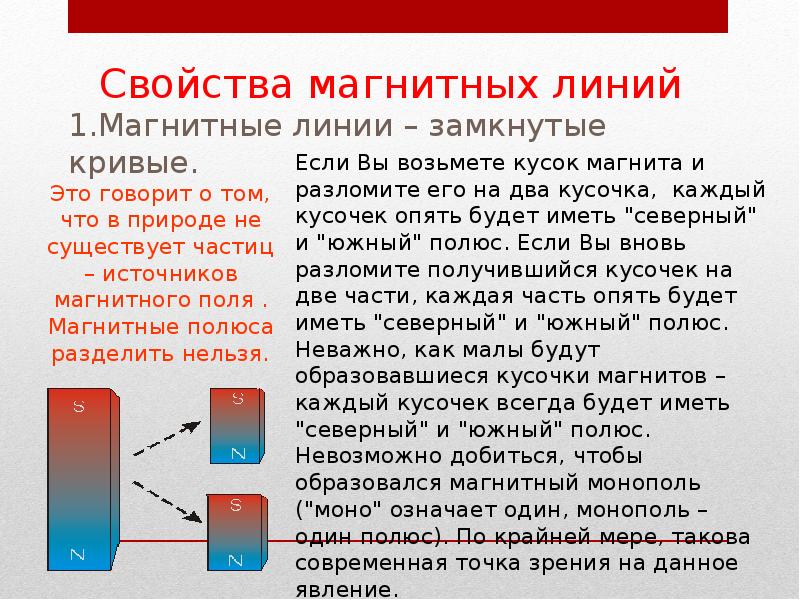 Свойства магнитных линий

1.Магнитные линии – замкнутые кривые.

Это говорит о том, что в природе не существует частиц – источников магнитного поля . Магнитные полюса разделить нельзя.

S
N
S
N
S
N

Если Вы возьмете кусок магнита и разломите его на два кусочка, каждый кусочек опять будет иметь "северный" и "южный" полюс. Если Вы вновь разломите получившийся кусочек на две части, каждая часть опять будет иметь "северный" и "южный" полюс. Неважно, как малы будут образовавшиеся кусочки магнитов – каждый кусочек всегда будет иметь "северный" и "южный" полюс. Невозможно добиться, чтобы образовался магнитный монополь ("моно" означает один, монополь – один полюс). По крайней мере, такова современная точка зрения на данное явление.